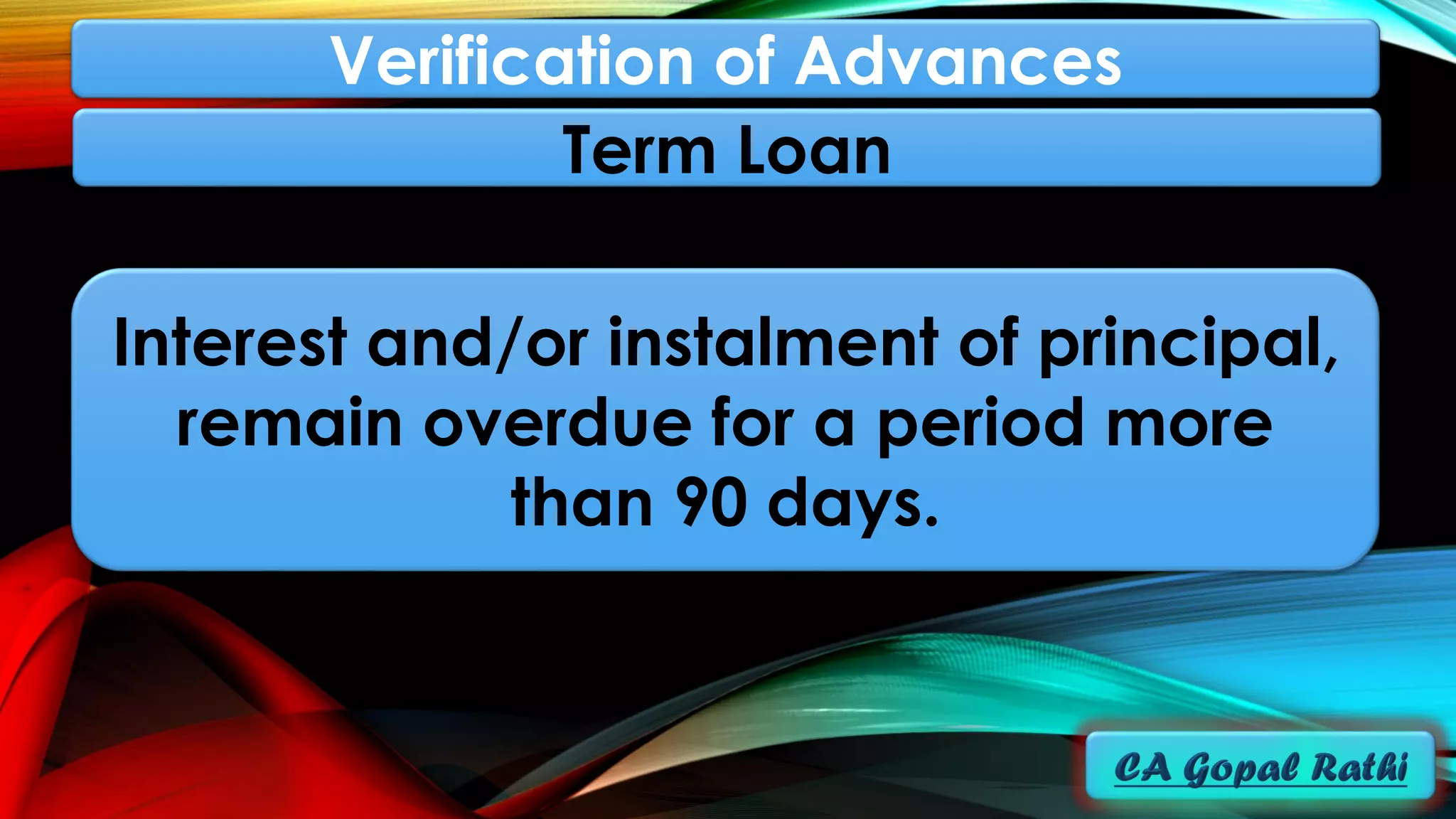 Verification of Advances

Term Loan

Interest and/or instalment of principal, remain overdue for a period more than 90 days.

CA Gopal Rathi